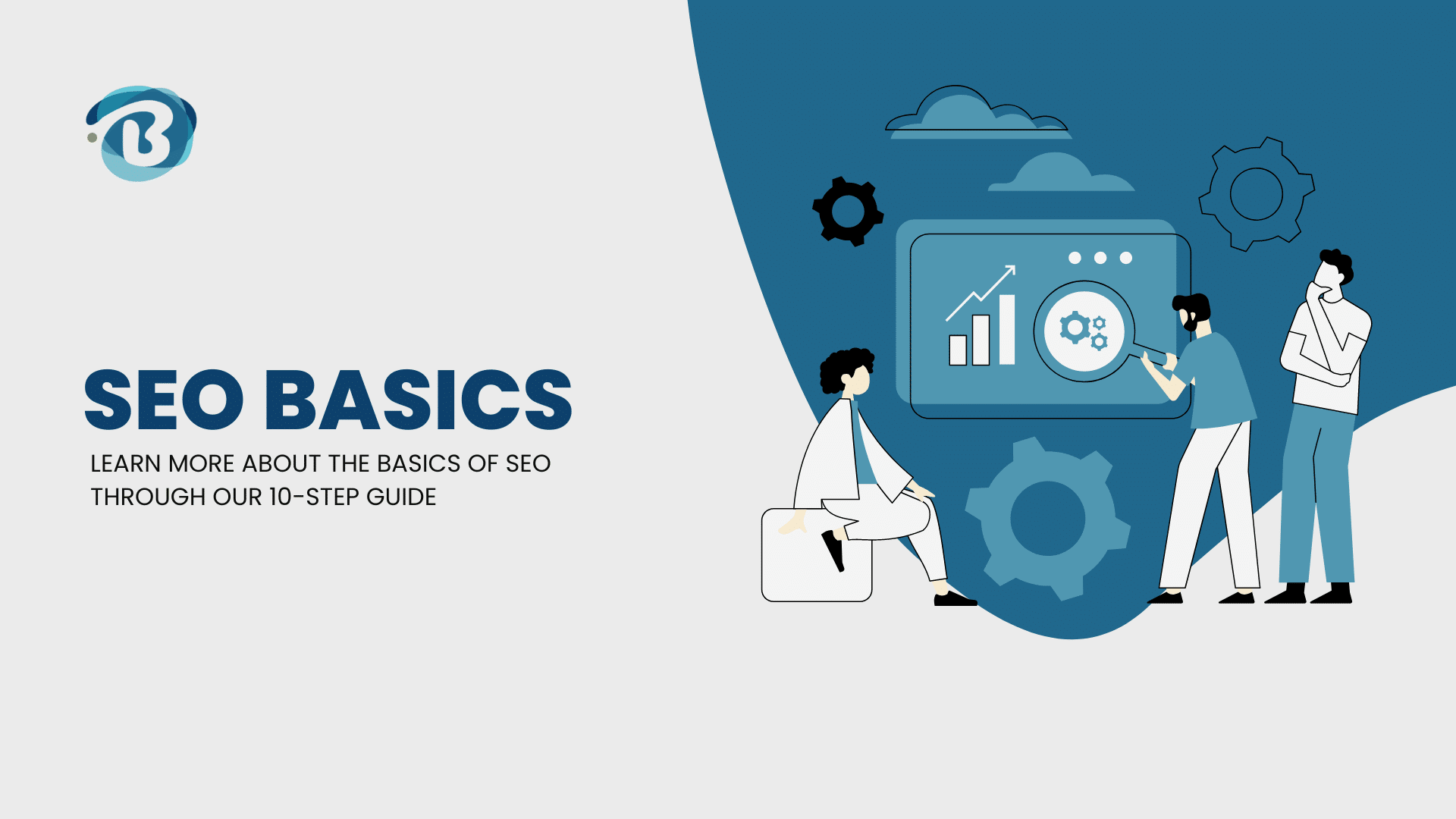 B

SEO BASICS

LEARN MORE ABOUT THE BASICS OF SEO THROUGH OUR 10-STEP GUIDE